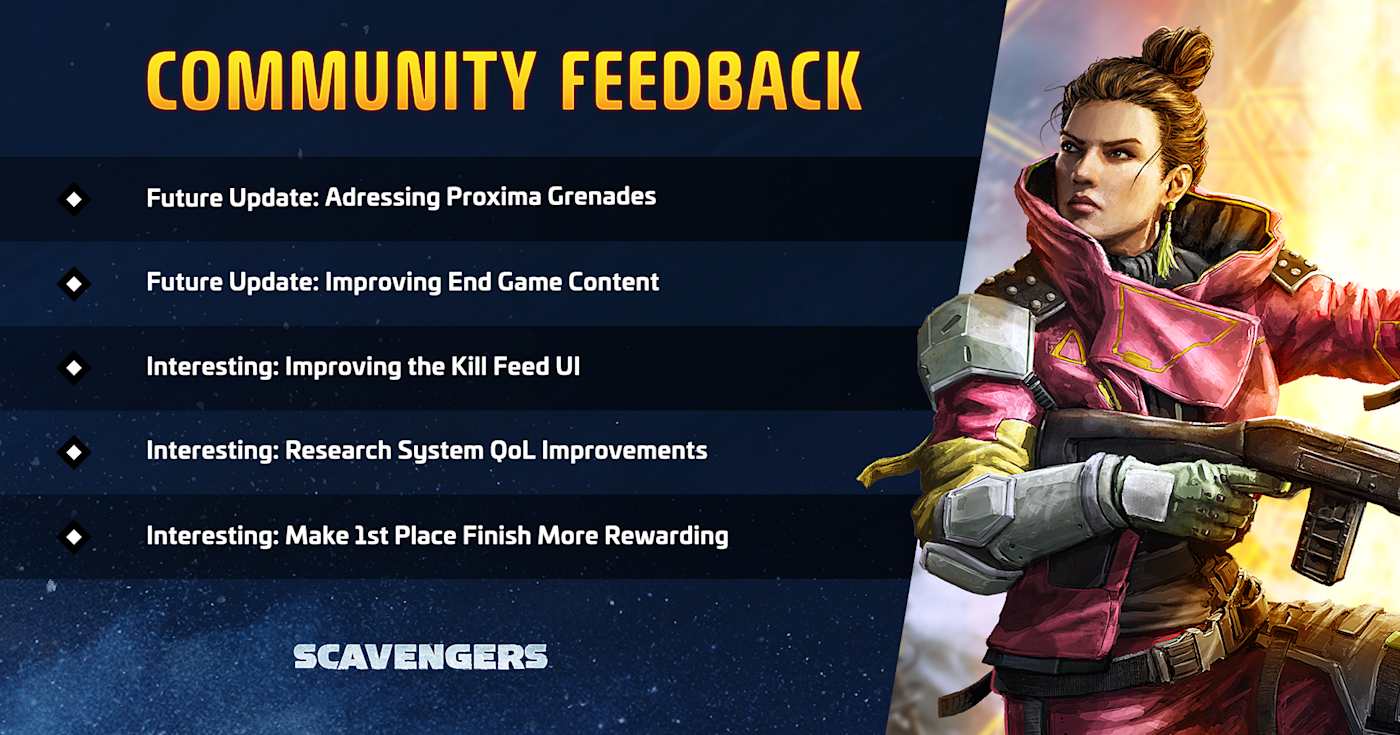 COMMUNITY FEEDBACK

Future Update: Adressing Proxima Grenades

Future Update: Improving End Game Content

Interesting: Improving the Kill Feed UI

Interesting: Research System QoL Improvements

Interesting: Make 1st Place Finish More Rewarding

SCAVENGERS